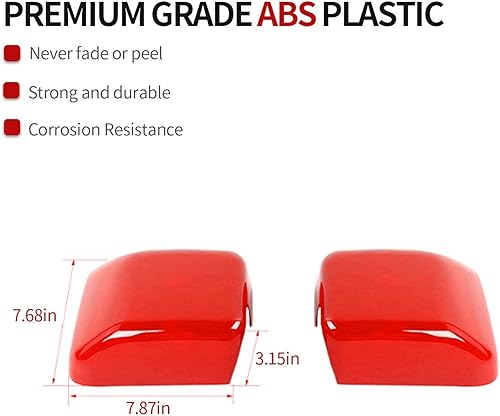 PREMIUM GRADE ABS PLASTIC

Never fade or peel

Strong and durable

Corrosion Resistance

7.68in

3.15in

7.87in